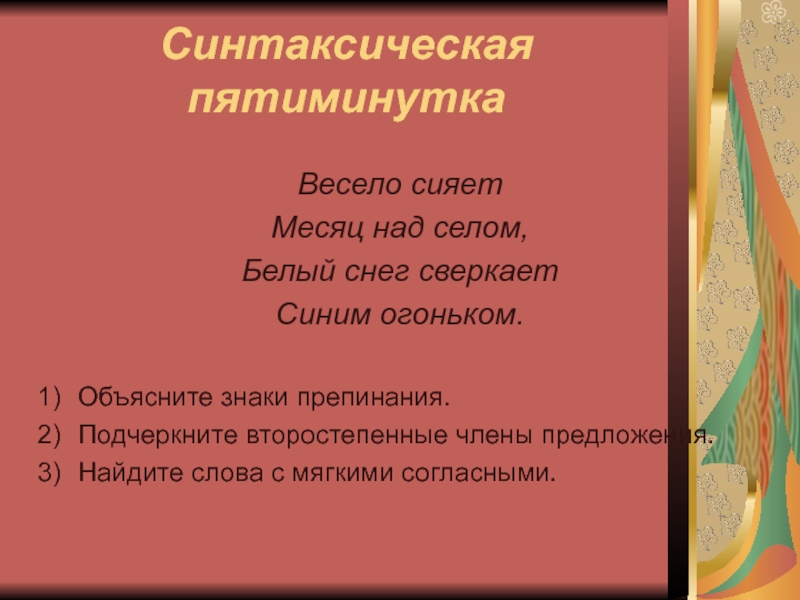 Синтаксическая пятиминутка

Весело сияет
Месяц над селом,
Белый снег сверкает
Синим огоньком.

1) Объясните знаки препинания.
2) Подчеркните второстепенные члены предложения.
3) Найдите слова с мягкими согласными.